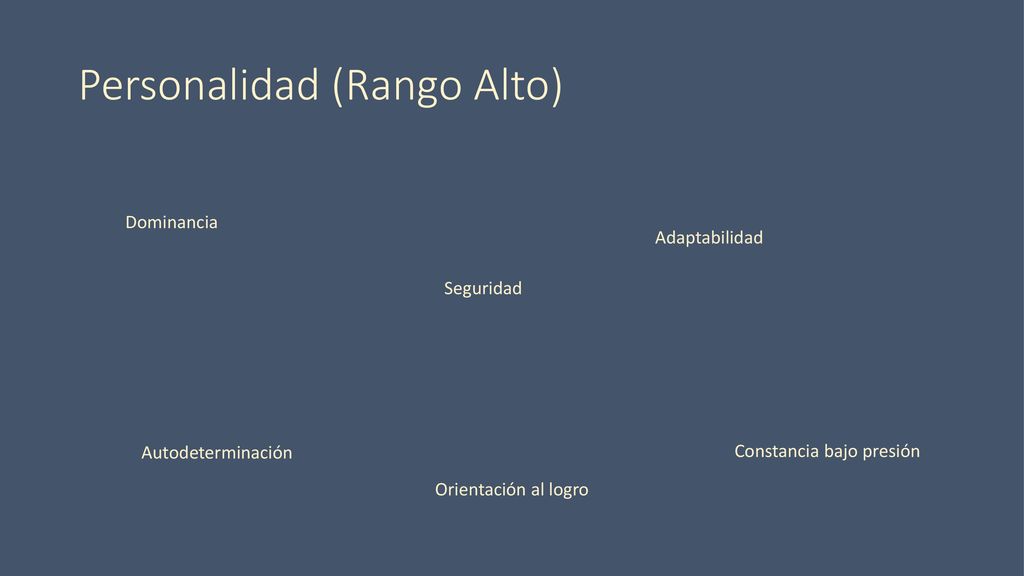 Personalidad (Rango Alto)

Dominancia

Adaptabilidad

Seguridad

Autodeterminación

Constancia bajo presión

Orientación al logro